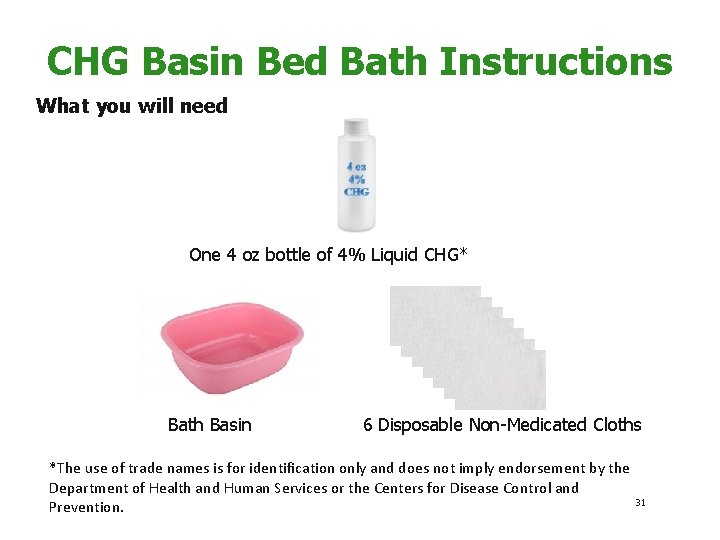 CHG Basin Bed Bath Instructions

What you will need

4 oz
4%
CHG

One 4 oz bottle of 4% Liquid CHG*

Bath Basin

6 Disposable Non-Medicated Cloths

*The use of trade names is for identification only and does not imply endorsement by the Department of Health and Human Services or the Centers for Disease Control and Prevention.

31